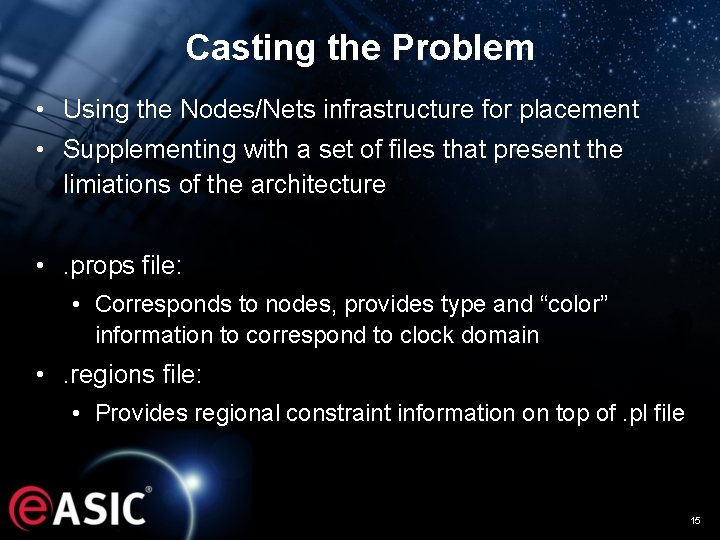 Casting the Problem

• Using the Nodes/Nets infrastructure for placement
• Supplementing with a set of files that present the limiations of the architecture

• .props file:
  • Corresponds to nodes, provides type and “color” information to correspond to clock domain
• .regions file:
  • Provides regional constraint information on top of .pl file

eASIC®

15